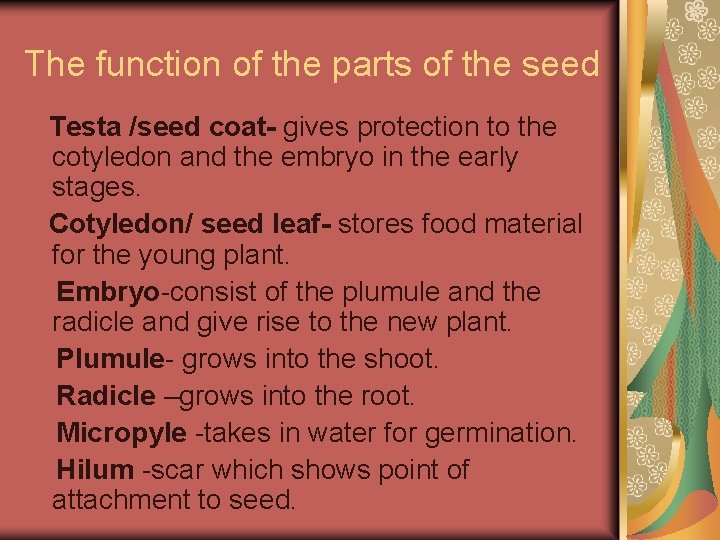 The function of the parts of the seed

Testa /seed coat- gives protection to the cotyledon and the embryo in the early stages.

Cotyledon/ seed leaf- stores food material for the young plant.

Embryo-consist of the plumule and the radicle and give rise to the new plant.

Plumule- grows into the shoot.

Radicle –grows into the root.

Micropyle -takes in water for germination.

Hilum -scar which shows point of attachment to seed.